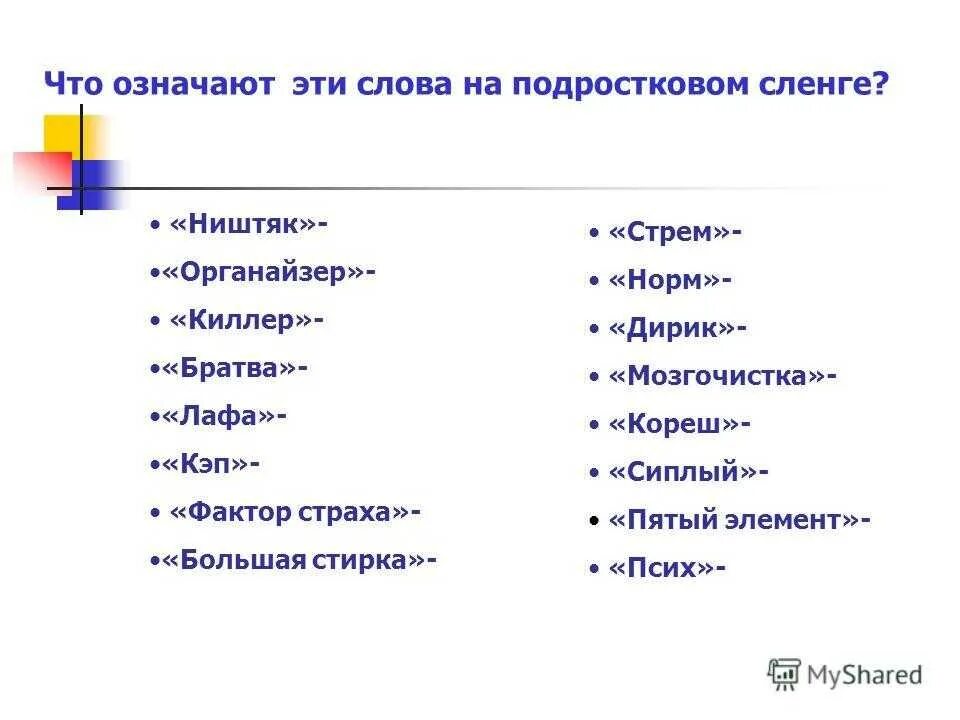 Что означают эти слова на подростковом сленге?

• «Ништяк»-
•«Органайзер»-
• «Киллер»-
•«Братва»-
•«Лафа»-
•«Кэп»-
• «Фактор страха»-
•«Большая стирка»-

• «Стрем»-
• «Норм»-
• «Дирик»-
• «Мозгочистка»-
• «Кореш»-
• «Сиплый»-
• «Пятый элемент»-
• «Псих»-

MyShared